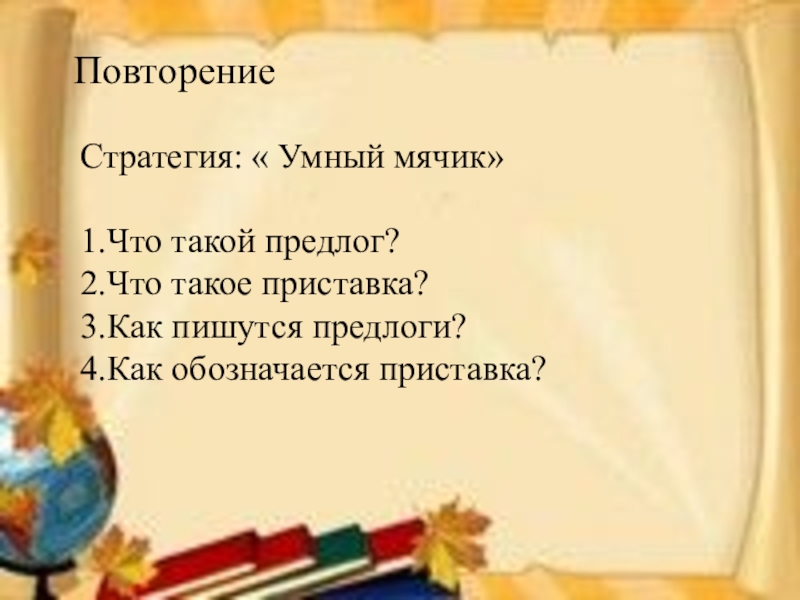 Повторение

Стратегия: « Умный мячик»

1.Что такой предлог?
2.Что такое приставка?
3.Как пишутся предлоги?
4.Как обозначается приставка?